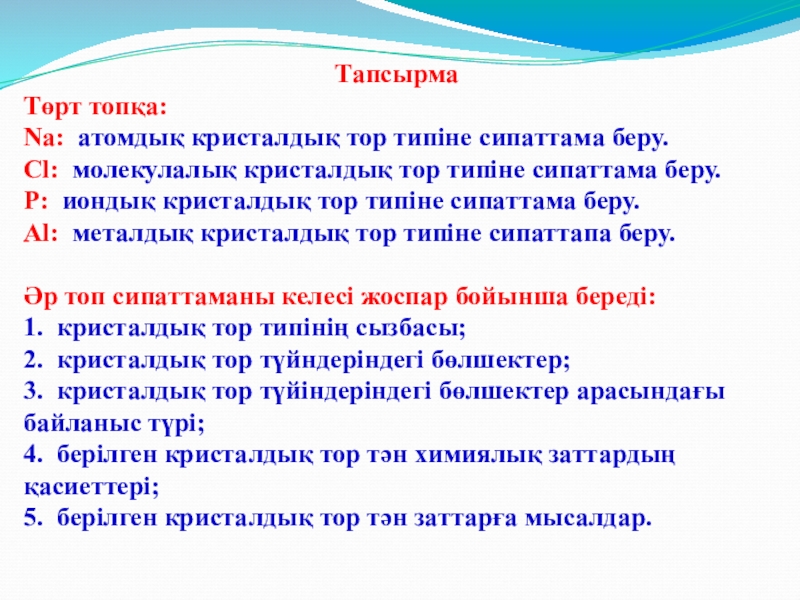 Тапсырма

Төрт топқа:
Na: атомдық кристалдық тор типіне сипаттама беру.
Cl: молекулалық кристалдық тор типіне сипаттама беру.
P: иондық кристалдық тор типіне сипаттама беру.
Al: металдық кристалдық тор типіне сипаттапа беру.

Әр топ сипаттаманы келесі жоспар бойынша береді:
1. кристалдық тор типінің сызбасы;
2. кристалдық тор түйндеріндегі бөлшектер;
3. кристалдық тор түйіндеріндегі бөлшектер арасындағы байланыс түрі;
4. берілген кристалдық тор тән химиялық заттардың қасиеттері;
5. берілген кристалдық тор тән заттарға мысалдар.